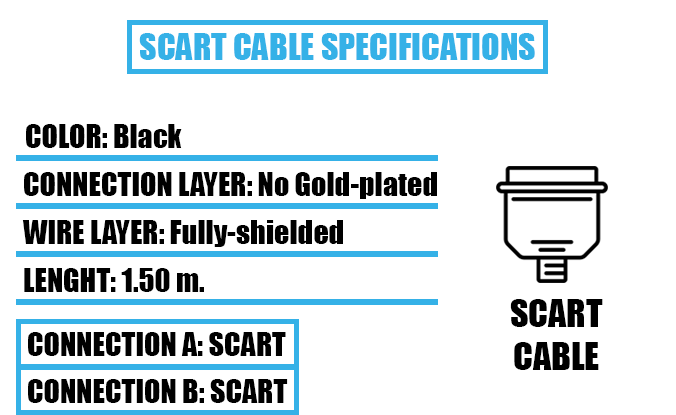 SCART CABLE SPECIFICATIONS

COLOR: Black

CONNECTION LAYER: No Gold-plated

WIRE LAYER: Fully-shielded

LENGHT: 1.50 m.

CONNECTION A: SCART

CONNECTION B: SCART

SCART CABLE